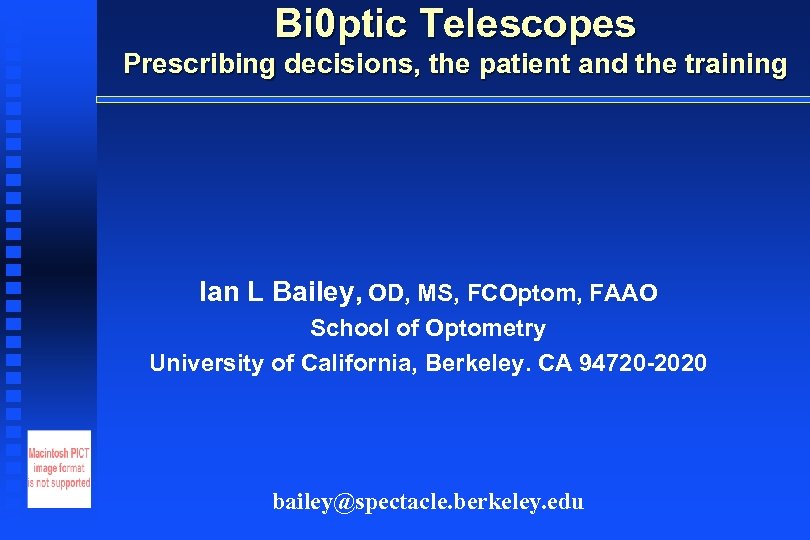 Bi0ptic Telescopes
Prescribing decisions, the patient and the training

Ian L Bailey, OD, MS, FCOptom, FAAO
School of Optometry
University of California, Berkeley. CA 94720-2020

Macintosh PICT image format is not supported

bailey@spectacle.berkeley.edu